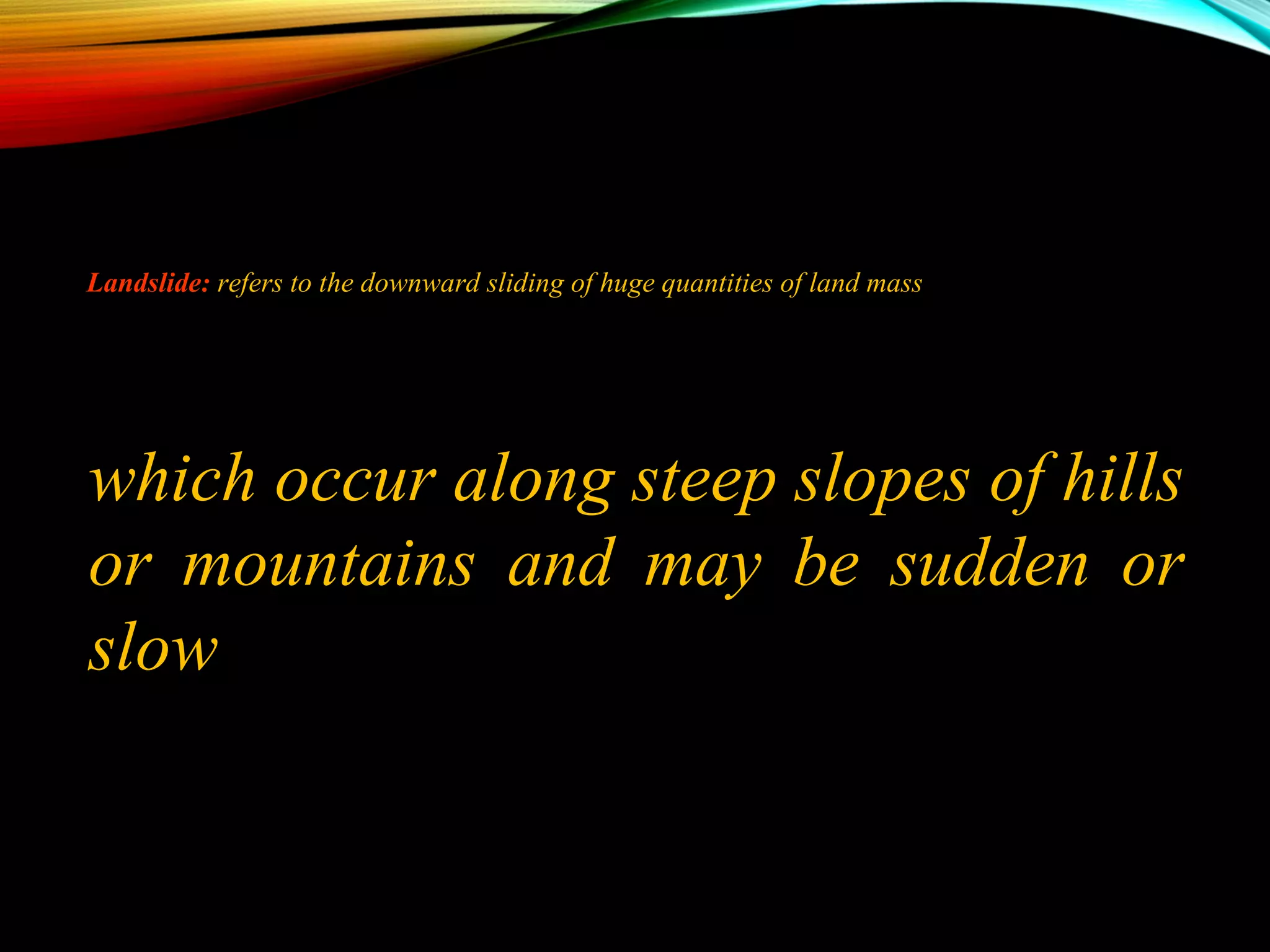 Landslide: refers to the downward sliding of huge quantities of land mass

which occur along steep slopes of hills or mountains and may be sudden or slow